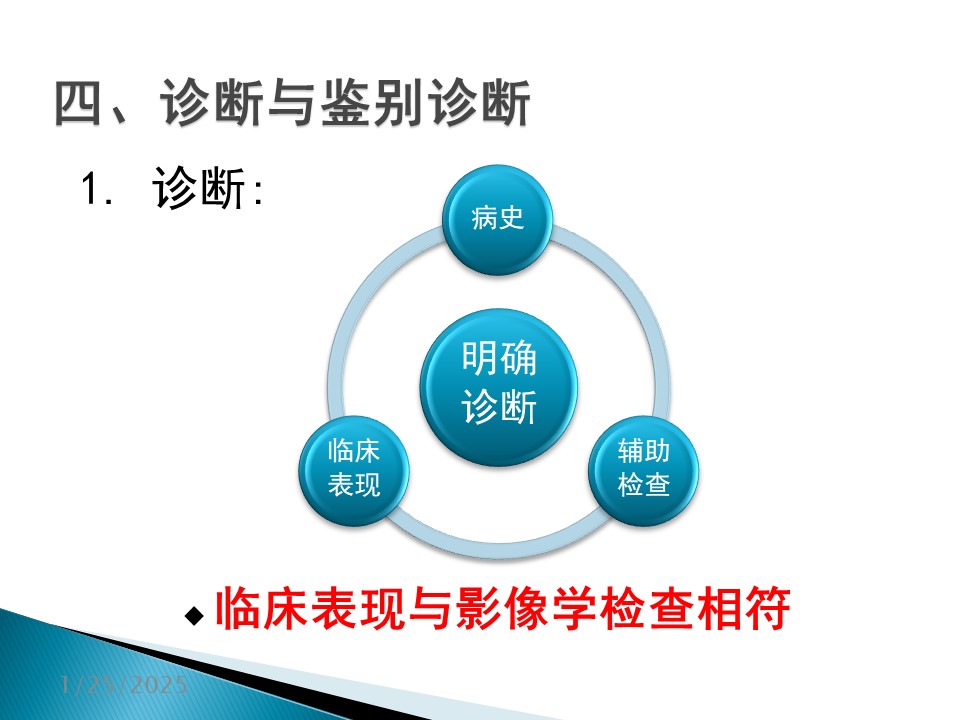 四、诊断与鉴别诊断

1. 诊断:

病史

明确诊断

临床表现

辅助检查

◆ 临床表现与影像学检查相符

1/25/2025